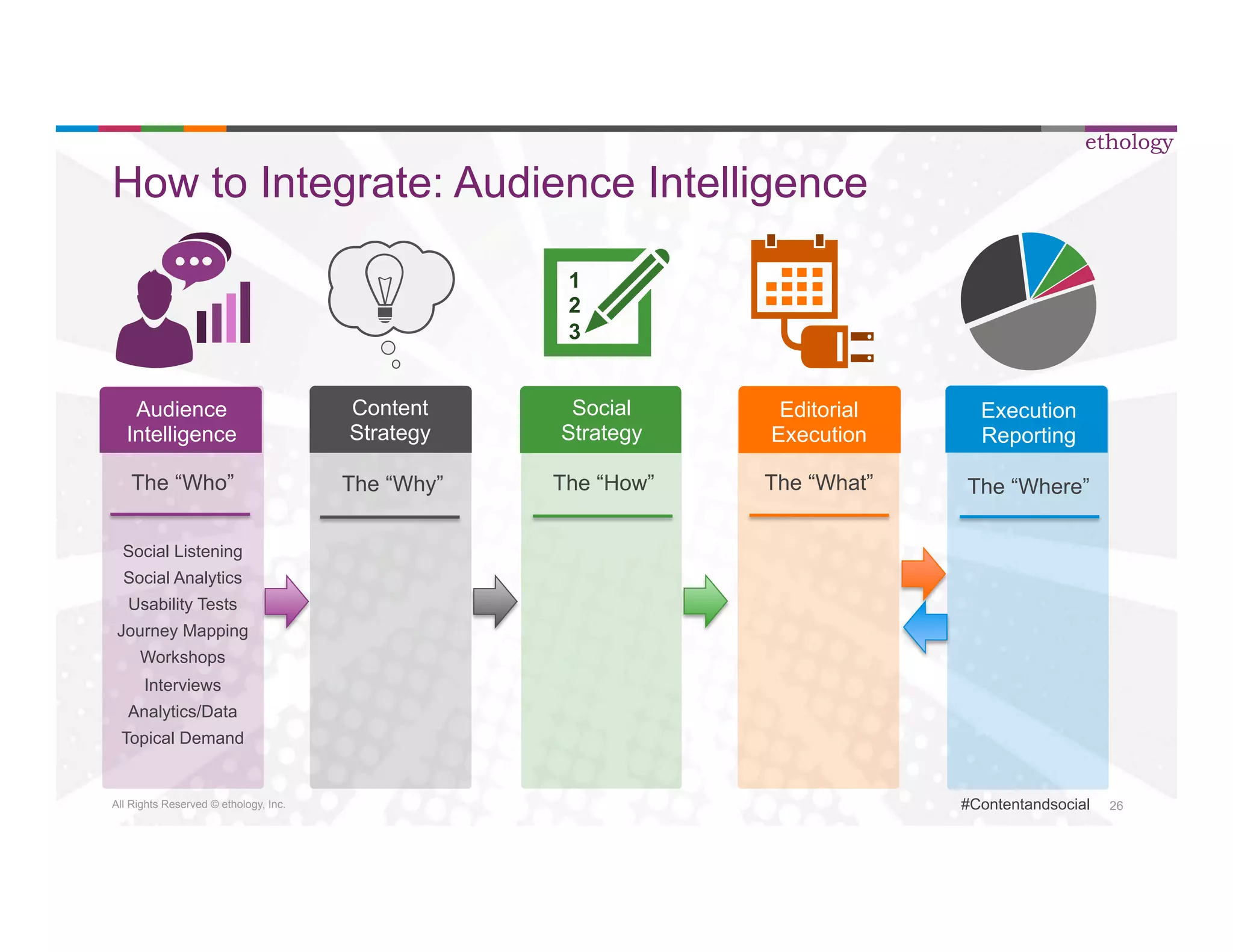 ethology

How to Integrate: Audience Intelligence

1
2
3

Audience Intelligence

The “Who”

Social Listening
Social Analytics
Usability Tests
Journey Mapping
Workshops
Interviews
Analytics/Data
Topical Demand

Content Strategy

The “Why”

Social Strategy

The “How”

Editorial Execution

The “What”

Execution Reporting

The “Where”

All Rights Reserved © ethology, Inc.

#Contentandsocial 26